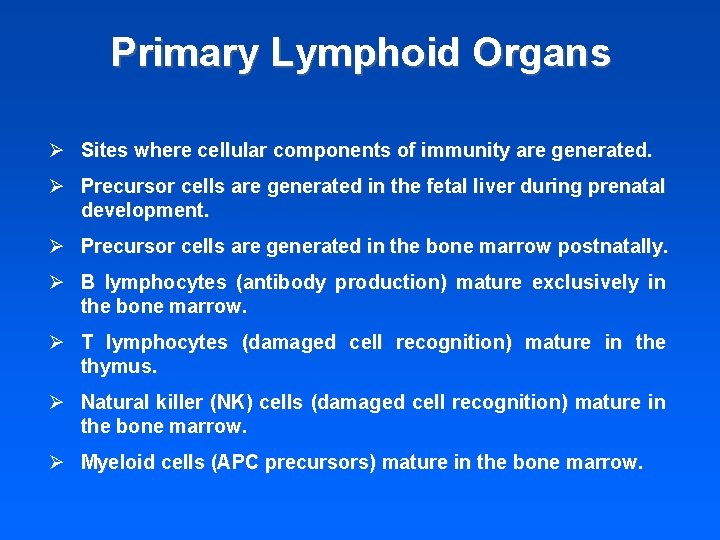 Primary Lymphoid Organs

➢ Sites where cellular components of immunity are generated.

➢ Precursor cells are generated in the fetal liver during prenatal development.

➢ Precursor cells are generated in the bone marrow postnatally.

➢ B lymphocytes (antibody production) mature exclusively in the bone marrow.

➢ T lymphocytes (damaged cell recognition) mature in the thymus.

➢ Natural killer (NK) cells (damaged cell recognition) mature in the bone marrow.

➢ Myeloid cells (APC precursors) mature in the bone marrow.